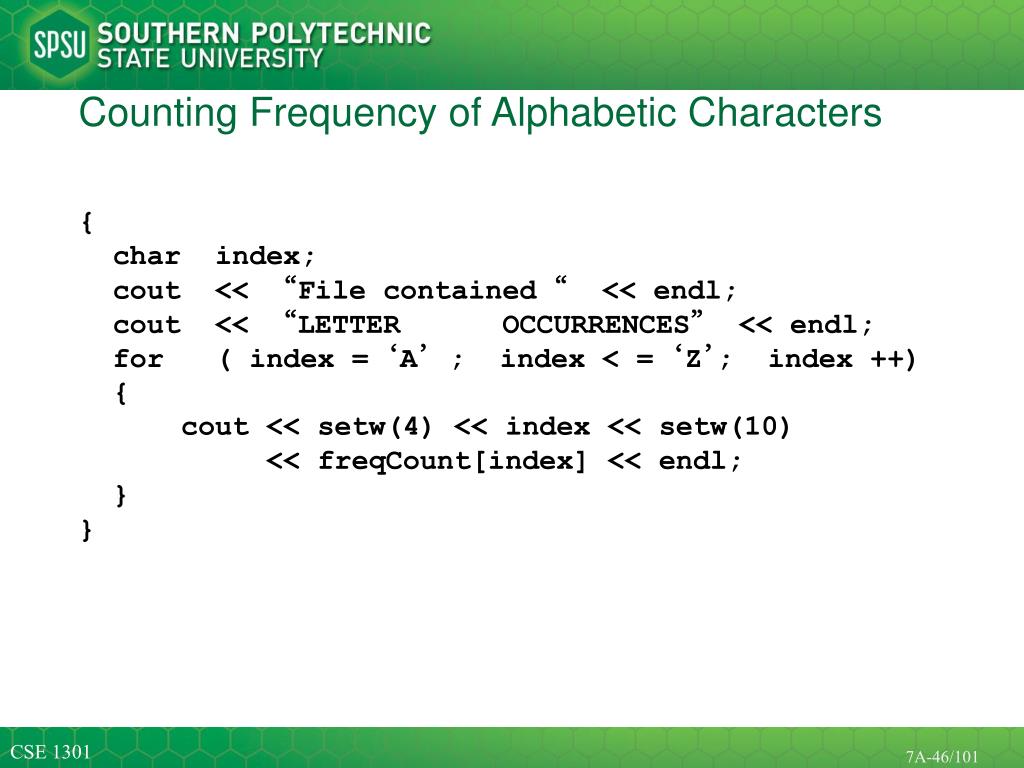 SPSU SOUTHERN POLYTECHNIC STATE UNIVERSITY

Counting Frequency of Alphabetic Characters

{
char index;
cout << “File contained “ << endl;
cout << “LETTER OCCURRENCES” << endl;
for ( index = ‘A’ ; index < = ‘Z’; index ++)
{
cout << setw(4) << index << setw(10)
<< freqCount[index] << endl;
}
}

CSE 1301

7A-46/101